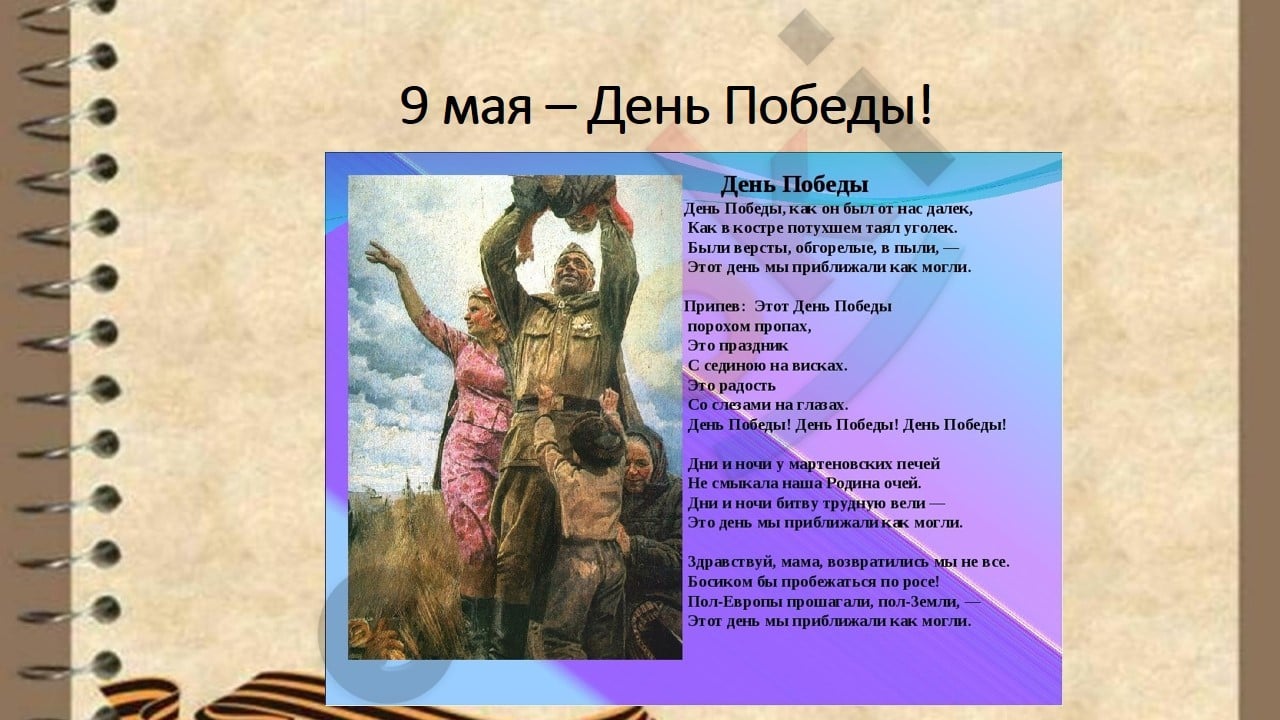 9 мая – День Победы!

День Победы

День Победы, как он был от нас далек,
Как в костре потухшем таял уголек.
Были версты, обгорелые, в пыли, —
Этот день мы приближали как могли.

Припев: Этот День Победы
порохом пропах,
Это праздник
С сединою на висках.
Это радость
Со слезами на глазах.
День Победы! День Победы! День Победы!

Дни и ночи у мартеновских печей
Не смыкала наша Родина очей.
Дни и ночи битву трудную вели —
Это день мы приближали как могли.

Здравствуй, мама, возвратились мы не все.
Босиком бы пробежаться по росе!
Пол-Европы прошагали, пол-Земли, —
Этот день мы приближали как могли.